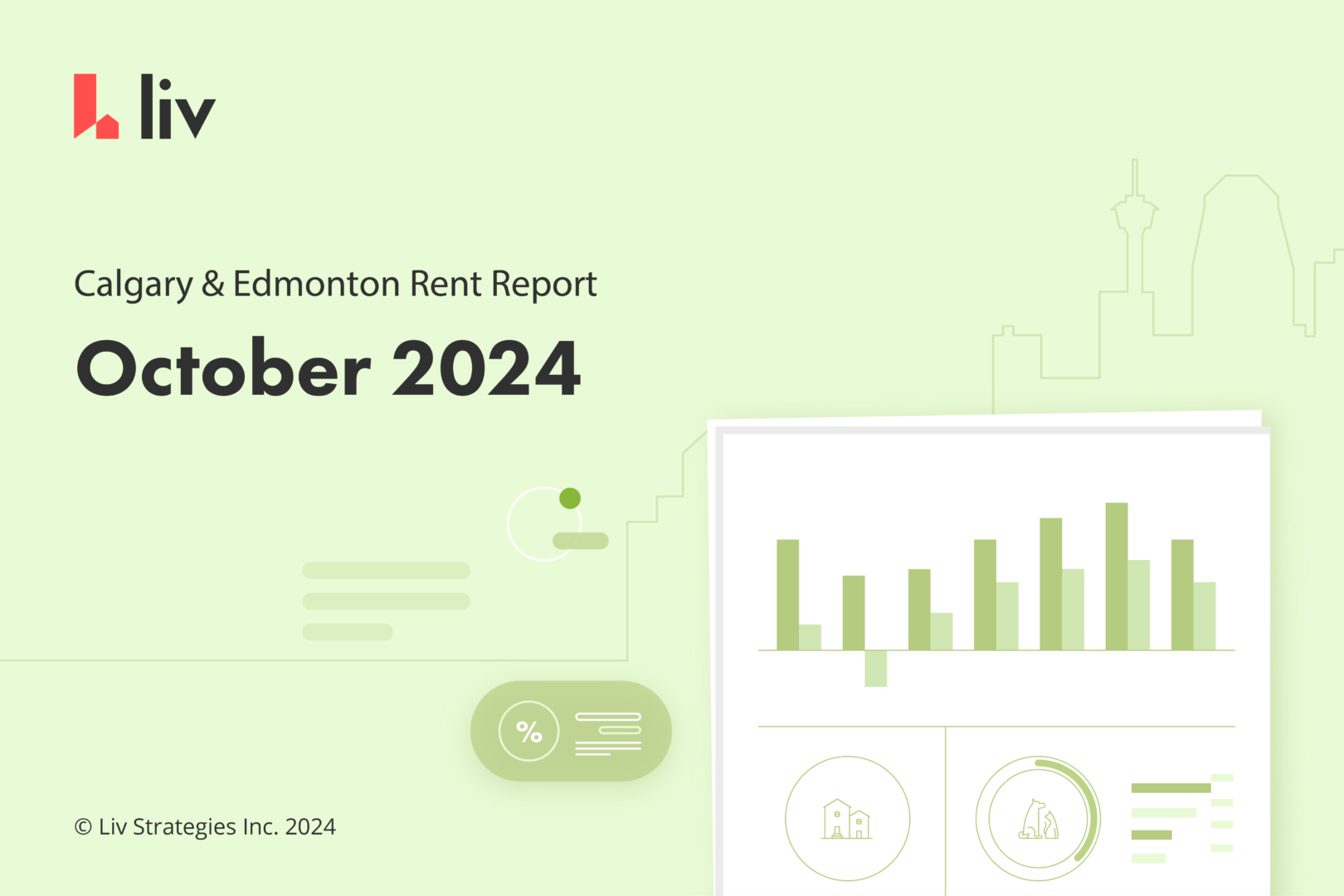 liv

Calgary & Edmonton Rent Report

October 2024

%

© Liv Strategies Inc. 2024